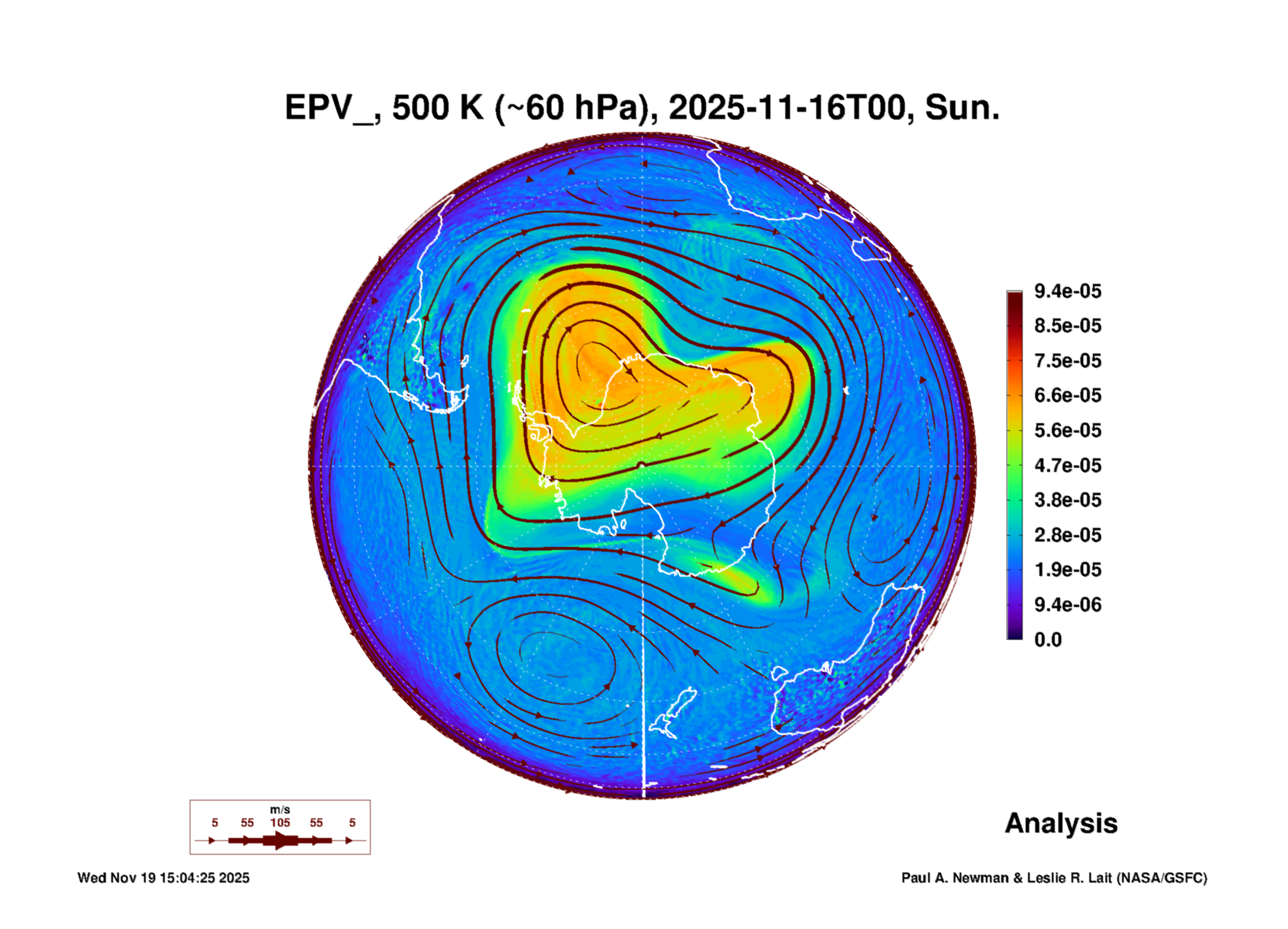 EPV_, 500 K (~60 hPa), 2025-11-16T00, Sun.

9.4e-05
8.5e-05
7.5e-05
6.6e-05
5.6e-05
4.7e-05
3.8e-05
2.8e-05
1.9e-05
9.4e-06
0.0

m/s
5 55 105 55 5

Analysis

Wed Nov 19 15:04:25 2025

Paul A. Newman & Leslie R. Lait (NASA/GSFC)